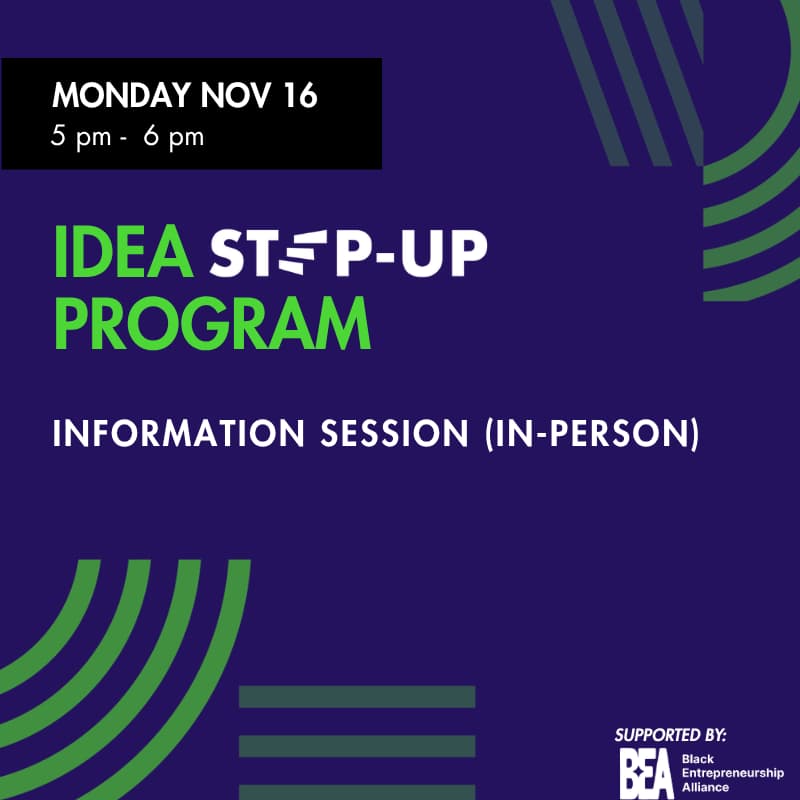 MONDAY NOV 16
5 pm - 6 pm

IDEA STEP-UP PROGRAM

INFORMATION SESSION (IN-PERSON)

SUPPORTED BY:
BEA
Black
Entrepreneurship
Alliance